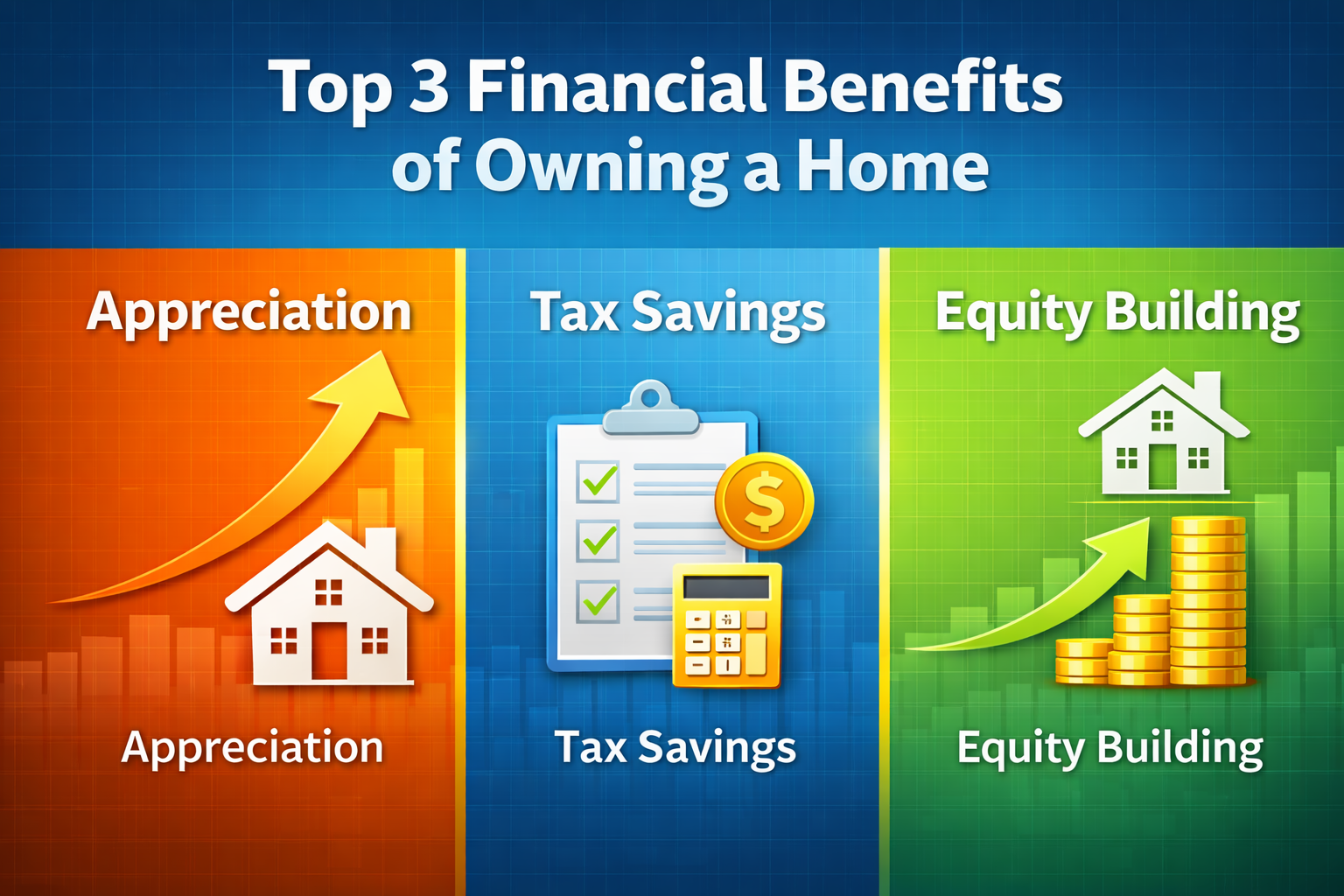 Top 3 Financial Benefits of Owning a Home

Appreciation

Appreciation

Tax Savings

$

Tax Savings

Equity Building

Equity Building